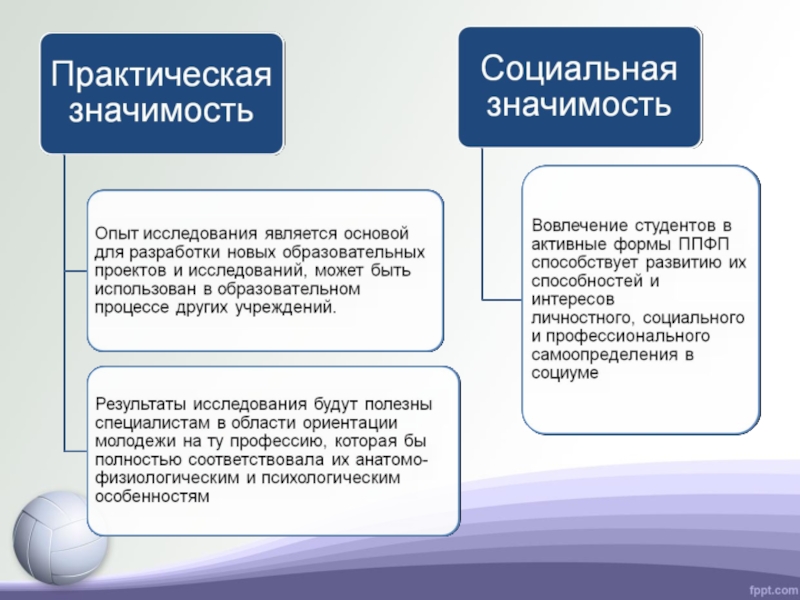 Практическая значимость

Опыт исследования является основой для разработки новых образовательных проектов и исследований, может быть использован в образовательном процессе других учреждений.

Результаты исследования будут полезны специалистам в области ориентации молодежи на ту профессию, которая бы полностью соответствовала их анатомо-физиологическим и психологическим особенностям

Социальная значимость

Вовлечение студентов в активные формы ППФП способствует развитию их способностей и интересов личностного, социального и профессионального самоопределения в социуме

fppt.com